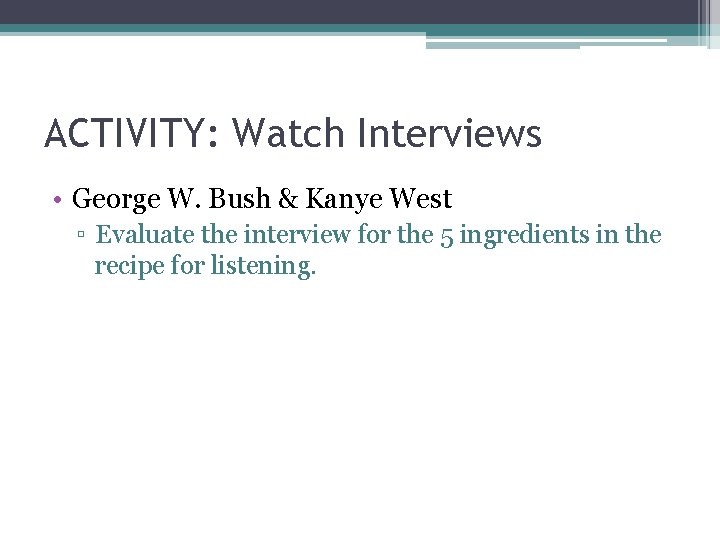 ACTIVITY: Watch Interviews

• George W. Bush & Kanye West
▫ Evaluate the interview for the 5 ingredients in the recipe for listening.